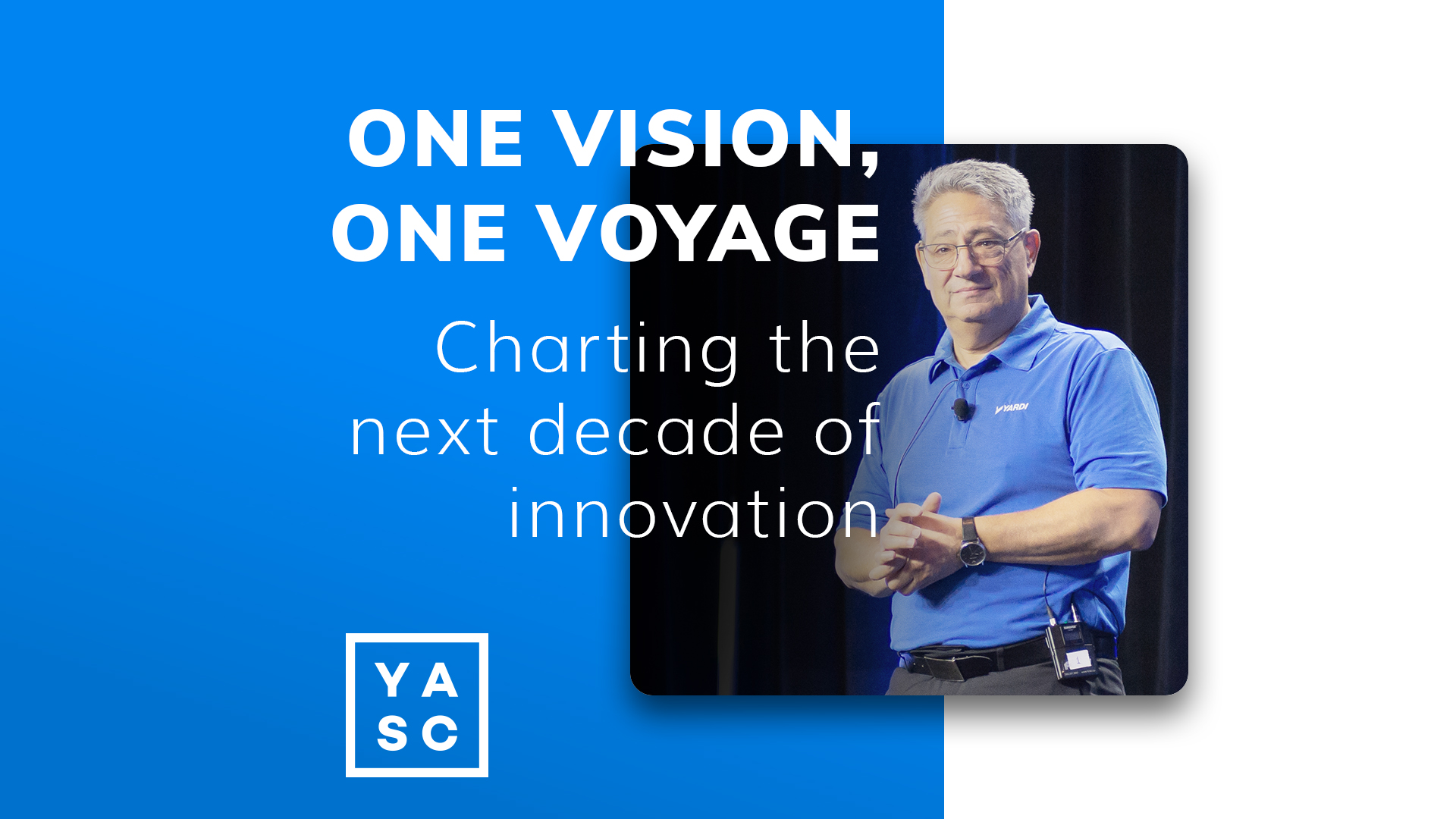 ONE VISION,
ONE VOYAGE

Charting the next decade of innovation

YARDI

YA
SC